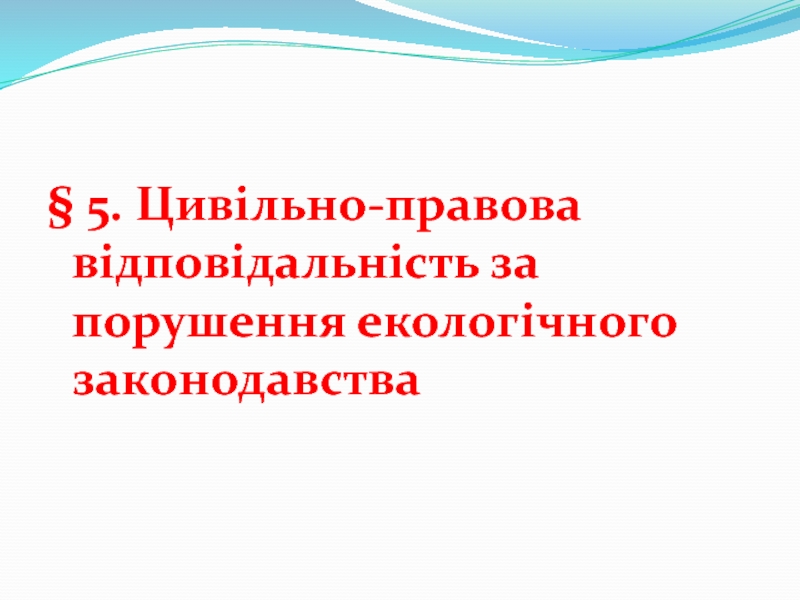 § 5. Цивільно-правова відповідальність за порушення екологічного законодавства